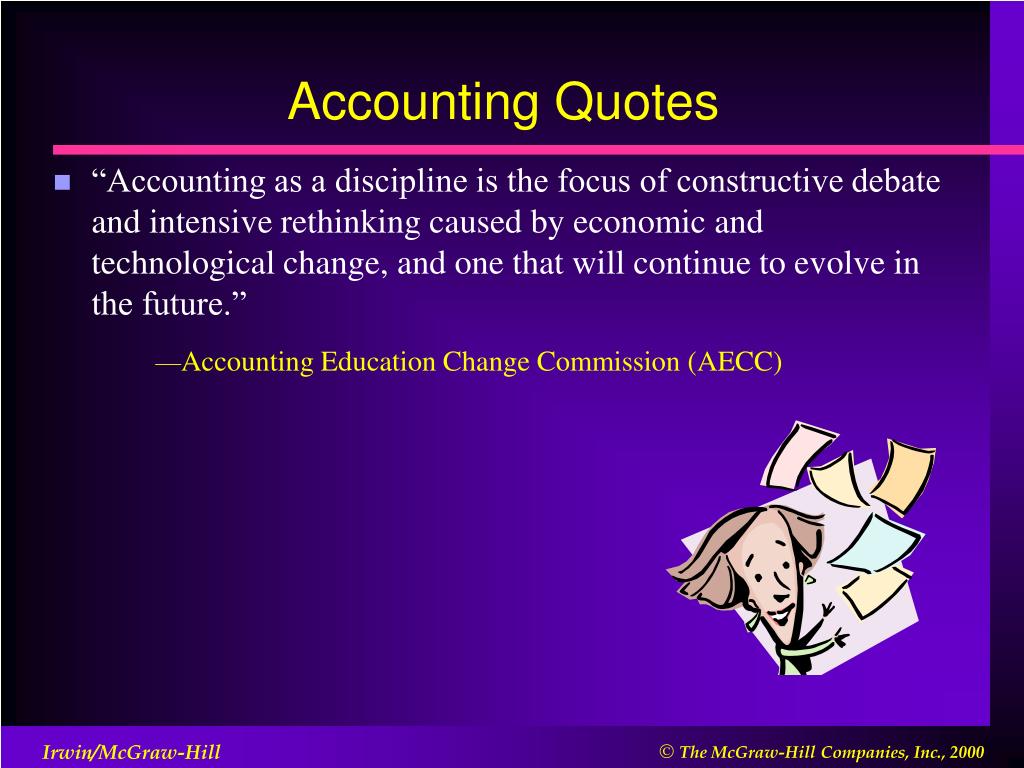 Accounting Quotes

“Accounting as a discipline is the focus of constructive debate and intensive rethinking caused by economic and technological change, and one that will continue to evolve in the future.”

—Accounting Education Change Commission (AECC)

Irwin/McGraw-Hill

© The McGraw-Hill Companies, Inc., 2000